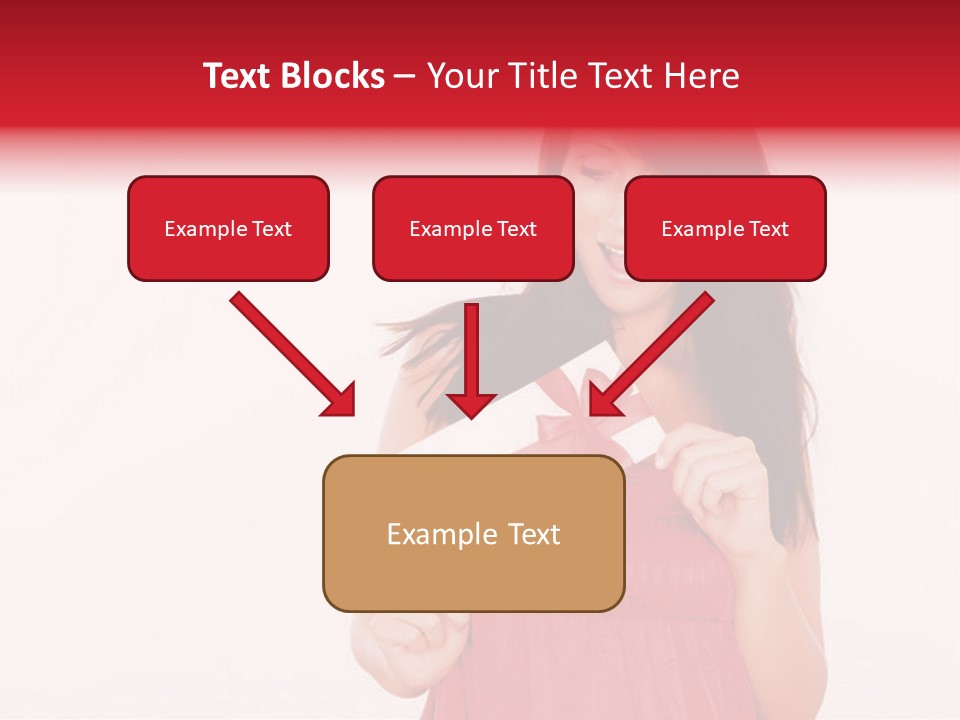 Text Blocks – Your Title Text Here

Example Text

Example Text

Example Text

Example Text